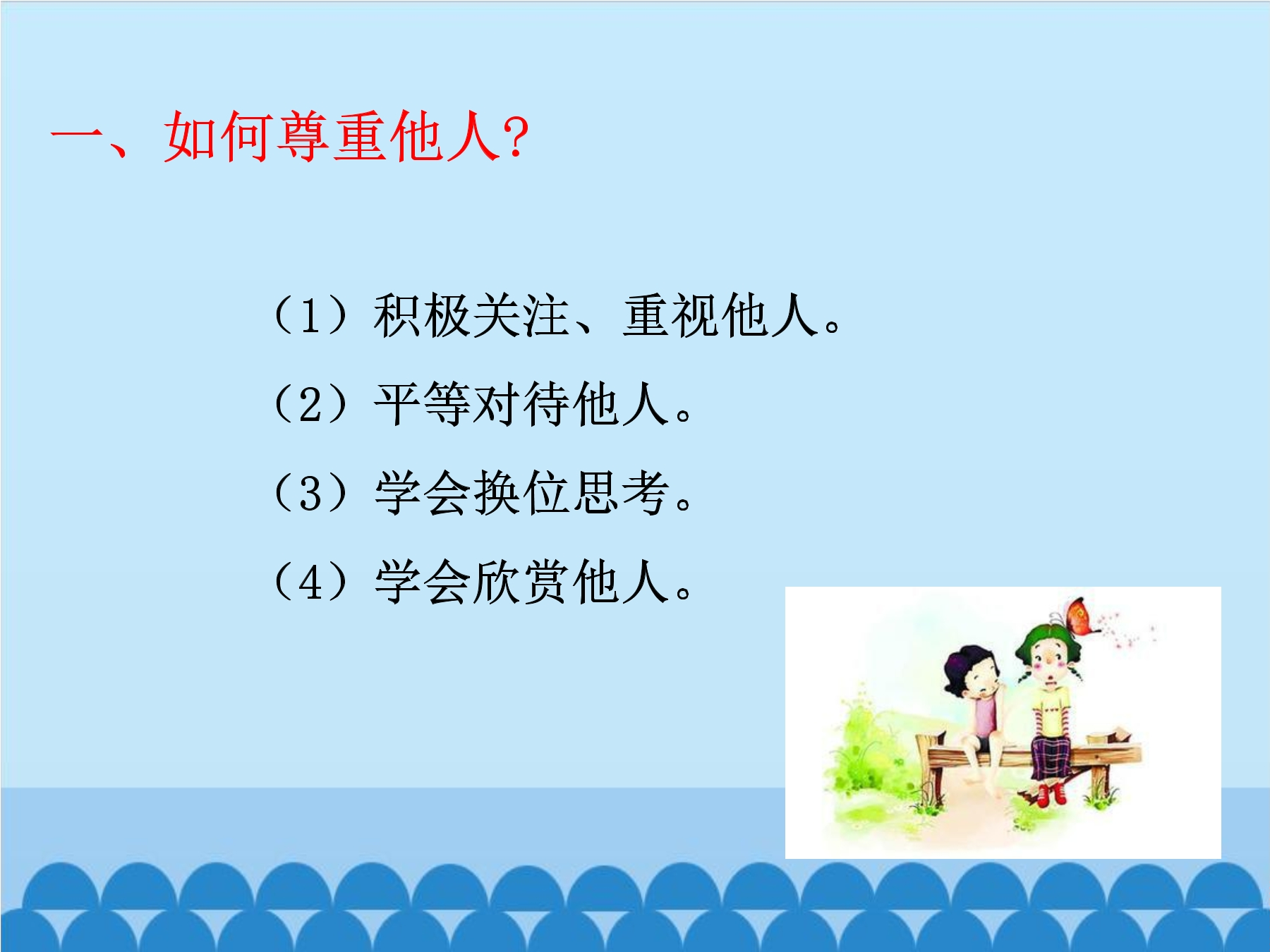 一、如何尊重他人?

（1）积极关注、重视他人。

（2）平等对待他人。

（3）学会换位思考。

（4）学会欣赏他人。